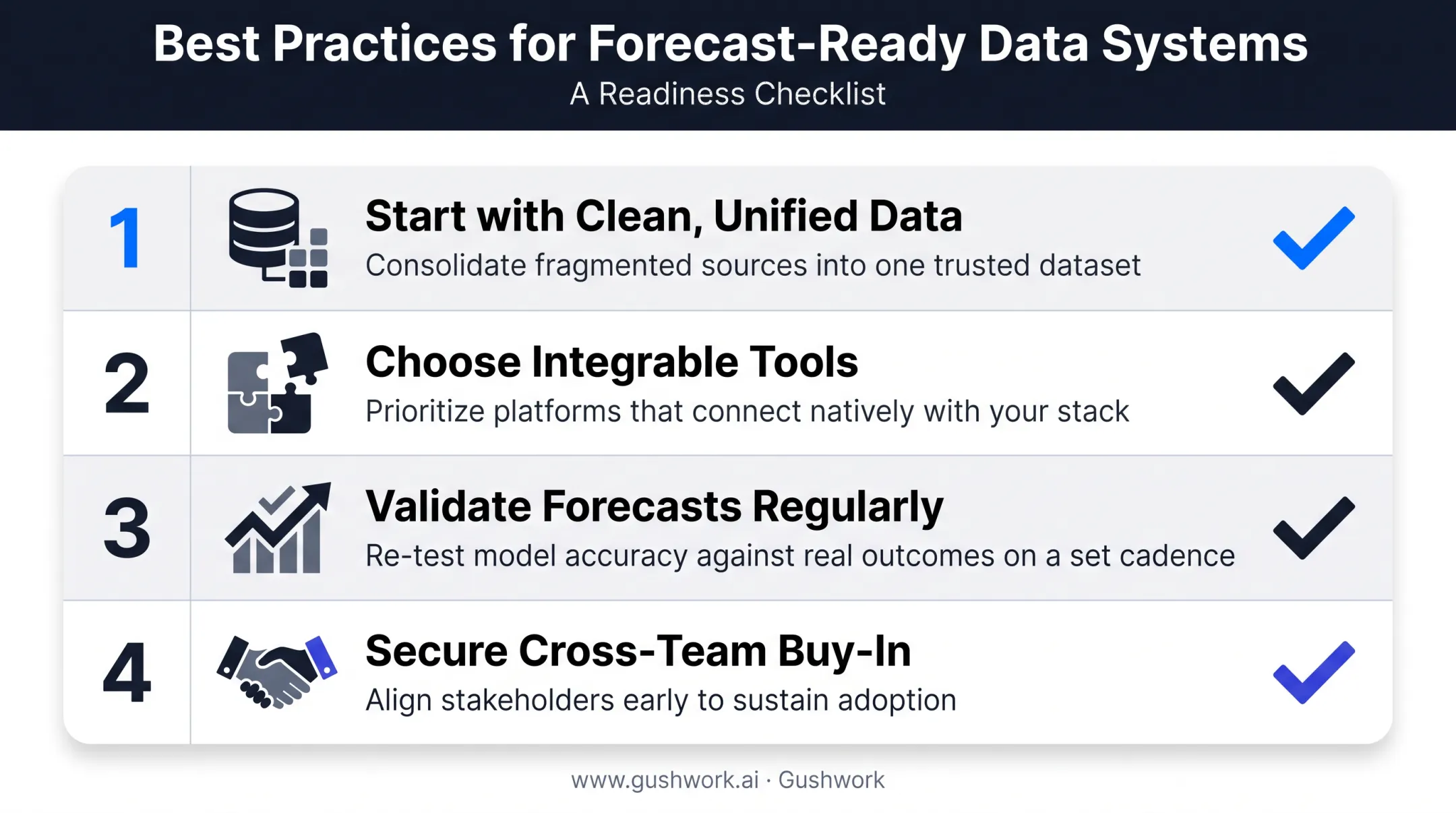 Best Practices for Forecast-Ready Data Systems

A Readiness Checklist

1 Start with Clean, Unified Data
Consolidate fragmented sources into one trusted dataset

2 Choose Integrable Tools
Prioritize platforms that connect natively with your stack

3 Validate Forecasts Regularly
Re-test model accuracy against real outcomes on a set cadence

4 Secure Cross-Team Buy-In
Align stakeholders early to sustain adoption

www.gushwork.ai · Gushwork